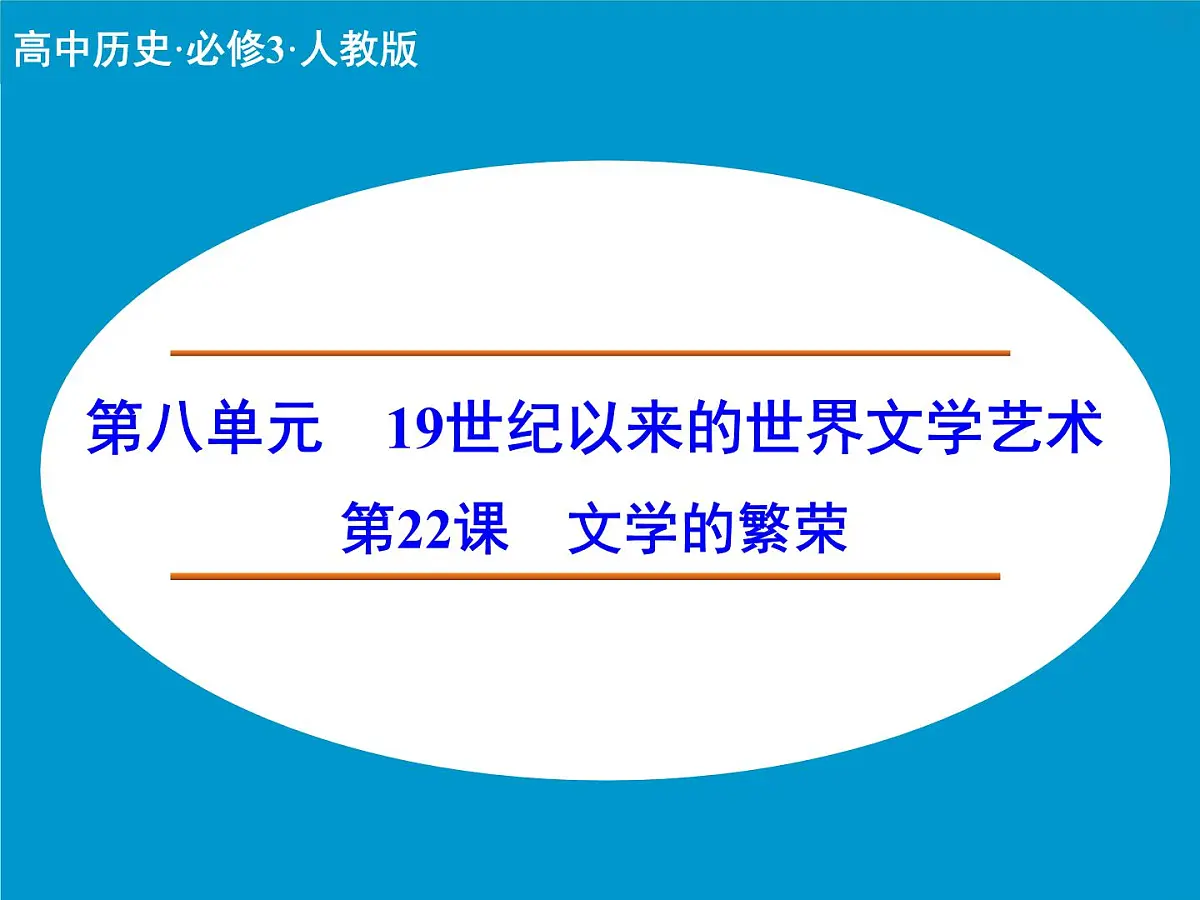 高中历史·必修3·人教版

第八单元　19世纪以来的世界文学艺术

第22课　文学的繁荣